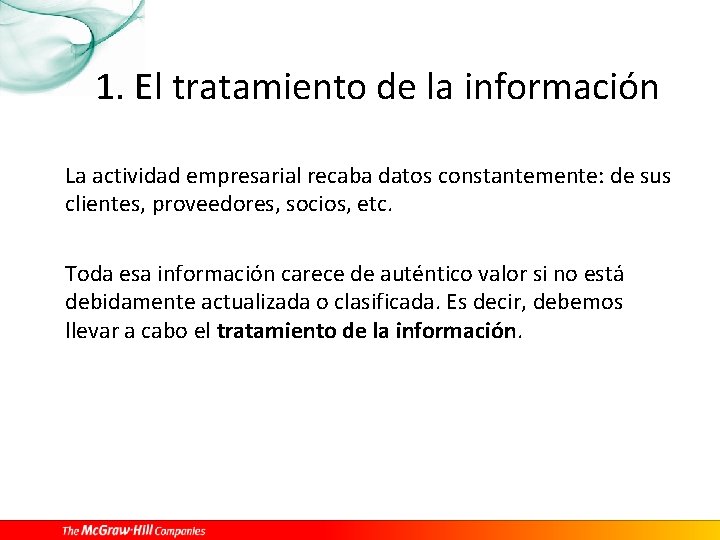 1. El tratamiento de la información

La actividad empresarial recaba datos constantemente: de sus clientes, proveedores, socios, etc.

Toda esa información carece de auténtico valor si no está debidamente actualizada o clasificada. Es decir, debemos llevar a cabo el tratamiento de la información.

The McGraw-Hill Companies